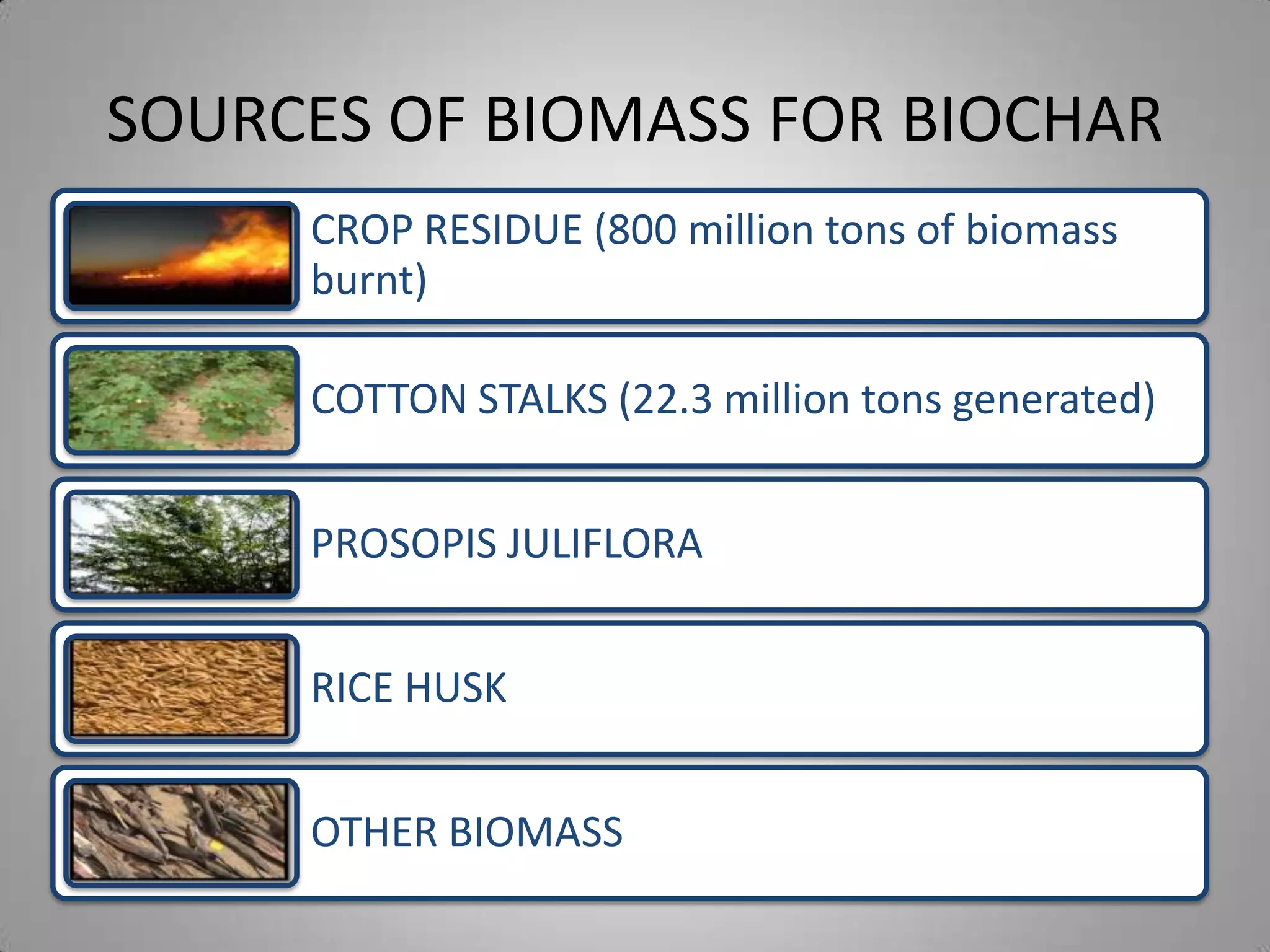 SOURCES OF BIOMASS FOR BIOCHAR

CROP RESIDUE (800 million tons of biomass burnt)

COTTON STALKS (22.3 million tons generated)

PROSOPIS JULIFLORA

RICE HUSK

OTHER BIOMASS